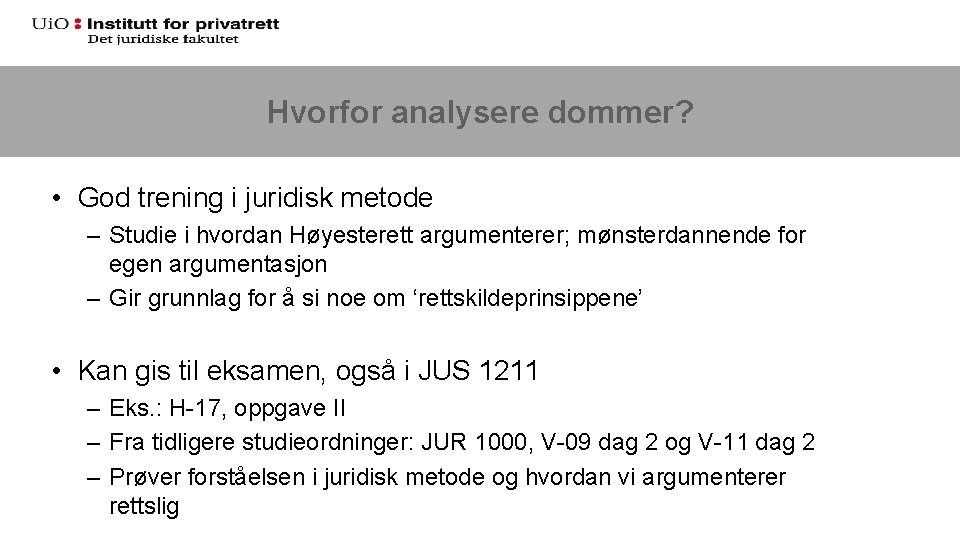 UiO : Institutt for privatrett
Det juridiske fakultet

Hvorfor analysere dommer?

• God trening i juridisk metode
– Studie i hvordan Høyesterett argumenterer; mønsterdannende for egen argumentasjon
– Gir grunnlag for å si noe om ‘rettskildeprinsippene’

• Kan gis til eksamen, også i JUS 1211
– Eks.: H-17, oppgave II
– Fra tidligere studieordninger: JUR 1000, V-09 dag 2 og V-11 dag 2
– Prøver forståelsen i juridisk metode og hvordan vi argumenterer rettslig